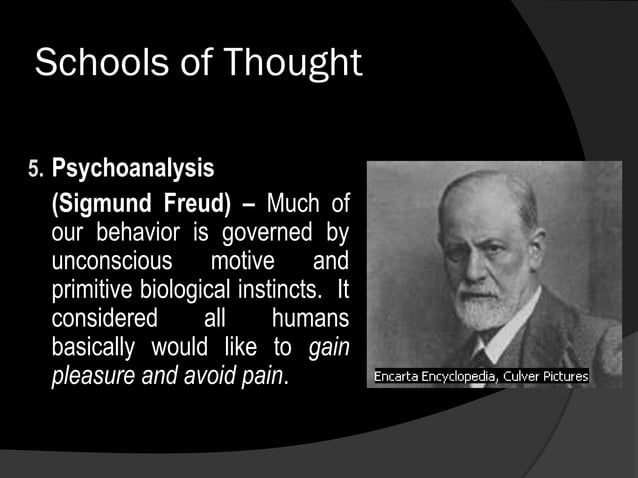 Schools of Thought

5. Psychoanalysis

(Sigmund Freud) – Much of our behavior is governed by unconscious motive and primitive biological instincts. It considered all humans basically would like to gain pleasure and avoid pain.

Encarta Encyclopedia, Culver Pictures